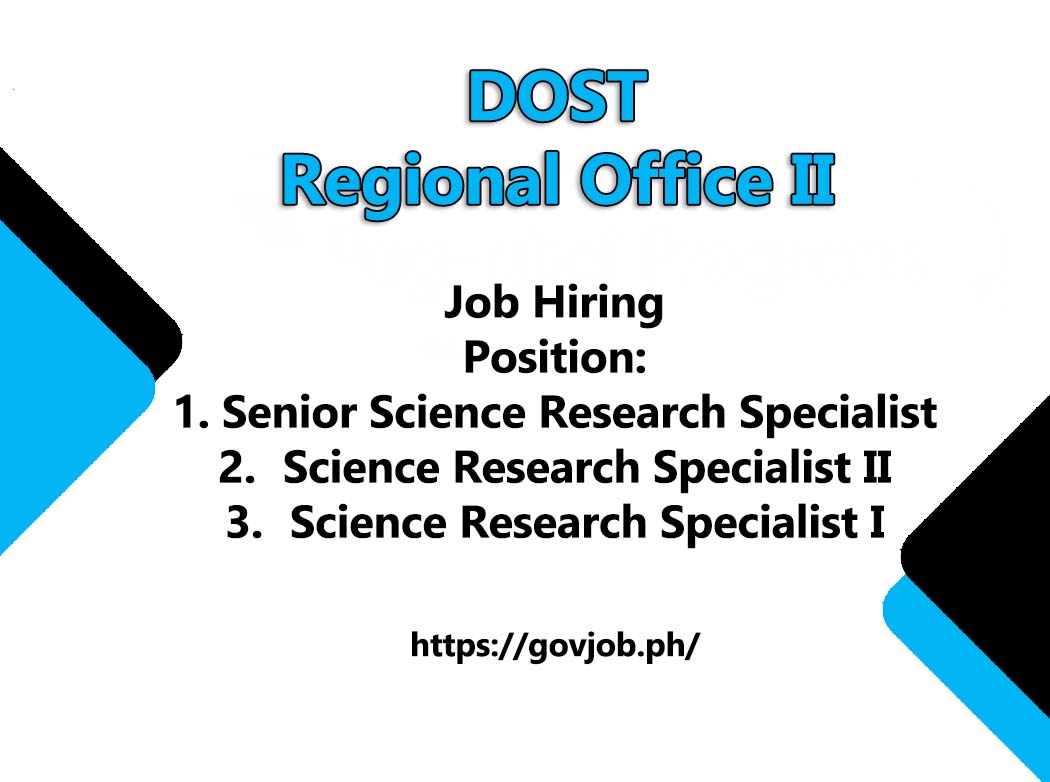 DOST
Regional Office II

Job Hiring
Position:
1. Senior Science Research Specialist
2. Science Research Specialist II
3. Science Research Specialist I

https://govjob.ph/